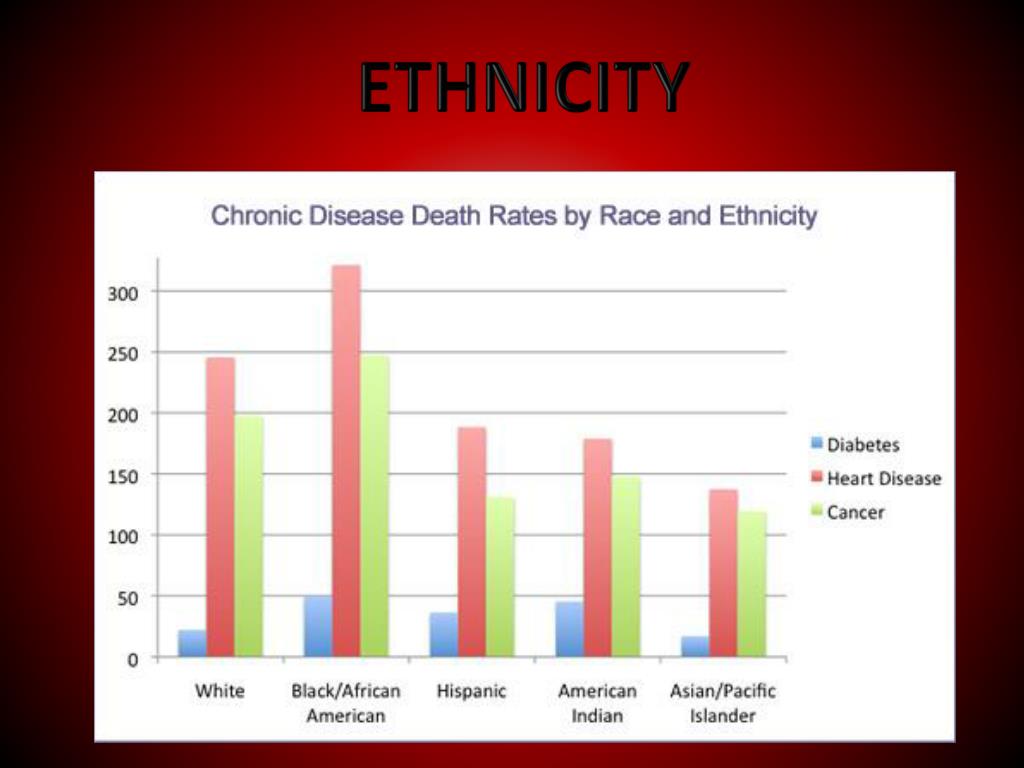 ETHNICITY

Chronic Disease Death Rates by Race and Ethnicity

300
250
200
150
100
50
0

White
Black/African American
Hispanic
American Indian
Asian/Pacific Islander

Diabetes
Heart Disease
Cancer